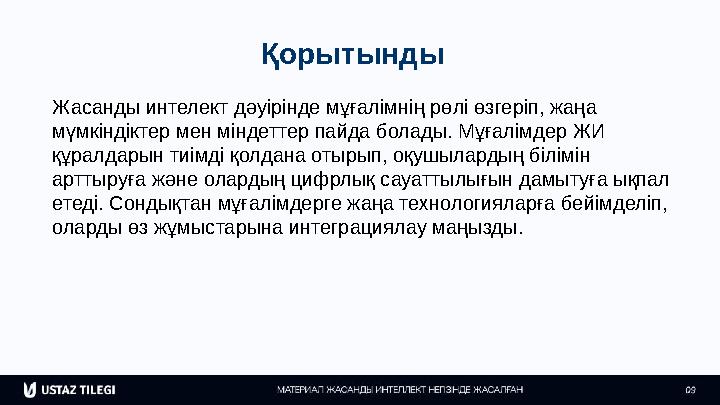 Қорытынды

Жасанды интелект дәуірінде мұғалімнің рөлі өзгеріп, жаңа мүмкіндіктер мен міндеттер пайда болады. Мұғалімдер ЖИ құралдарын тиімді қолдана отырып, оқушылардың білімін арттыруға және олардың цифрлық сауаттылығын дамытуға ықпал етеді. Сондықтан мұғалімдерге жаңа технологияларға бейімделіп, оларды өз жұмыстарына интеграциялау маңызды.

USTAZ TILEGI

МАТЕРИАЛ ЖАСАНДЫ ИНТЕЛЛЕКТ НЕГІЗІНДЕ ЖАСАЛҒАН

09